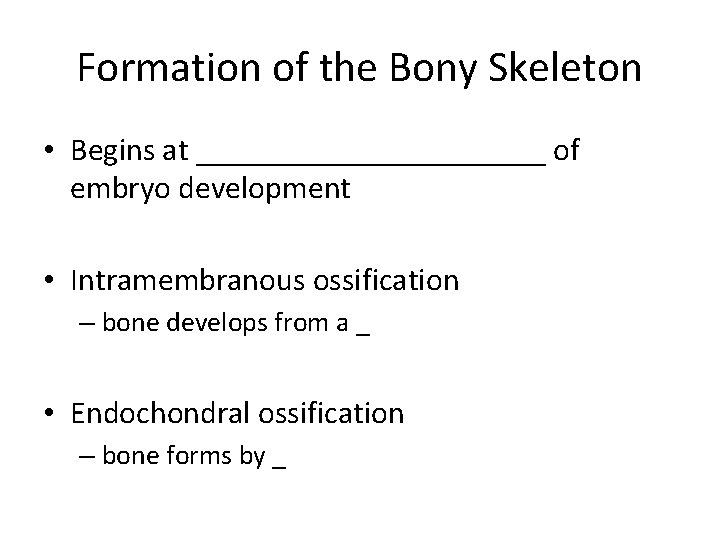 Formation of the Bony Skeleton

• Begins at ______________________ of embryo development

• Intramembranous ossification
– bone develops from a _

• Endochondral ossification
– bone forms by _